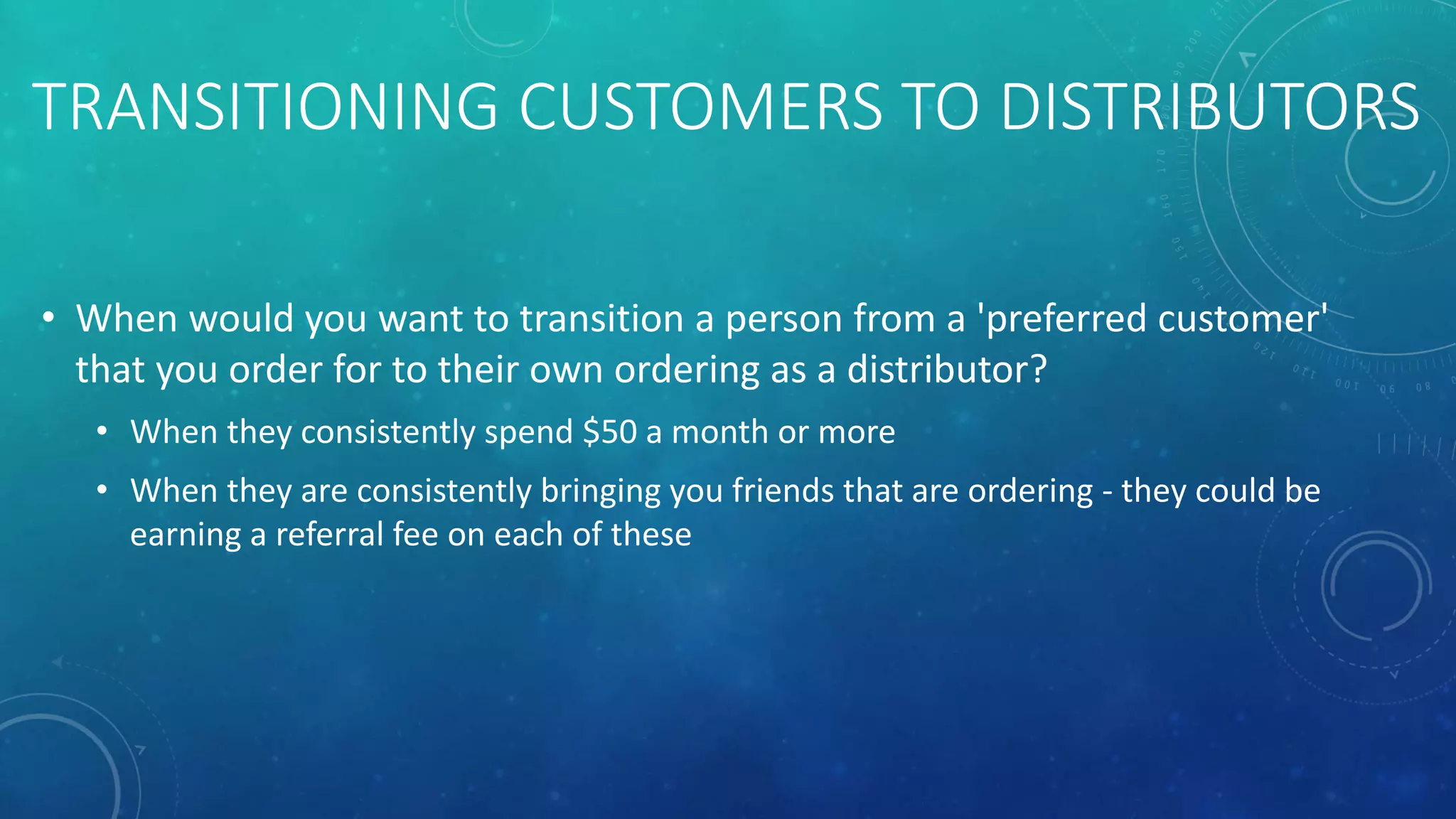 TRANSITIONING CUSTOMERS TO DISTRIBUTORS

• When would you want to transition a person from a 'preferred customer' that you order for to their own ordering as a distributor?

• When they consistently spend \$50 a month or more

• When they are consistently bringing you friends that are ordering - they could be earning a referral fee on each of these